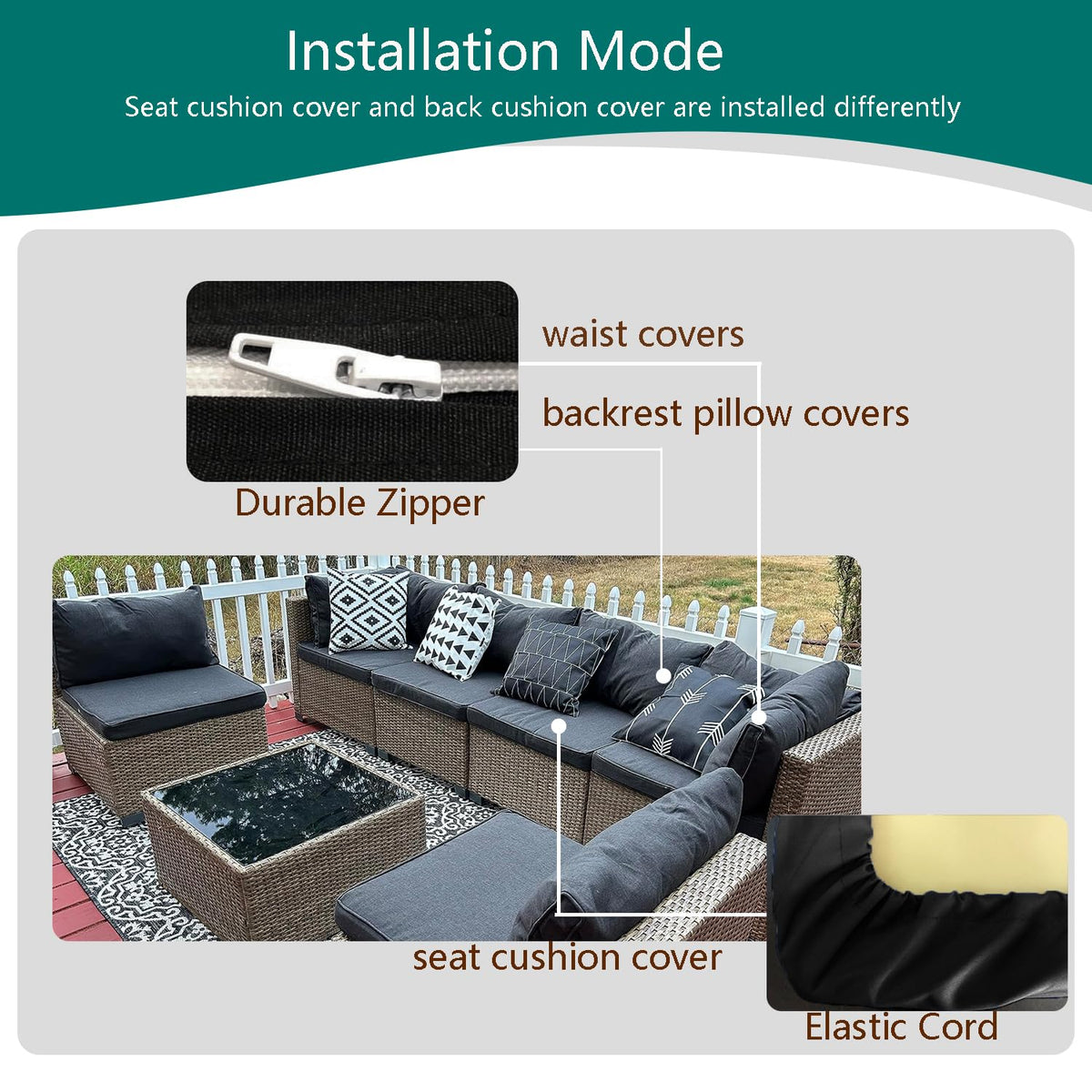 Installation Mode

Seat cushion cover and back cushion cover are installed differently

waist covers

backrest pillow covers

Durable Zipper

seat cushion cover

Elastic Cord